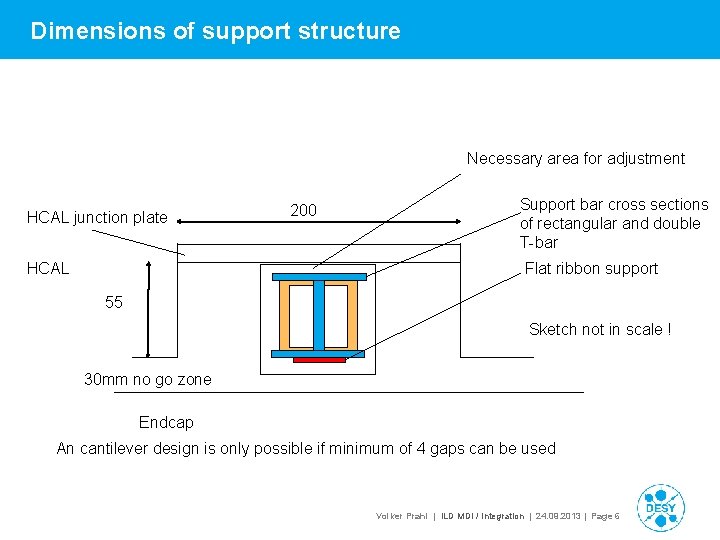 Dimensions of support structure

Necessary area for adjustment

HCAL junction plate

200

Support bar cross sections of rectangular and double T-bar

HCAL

Flat ribbon support

55

Sketch not in scale !

30mm no go zone

Endcap

An cantilever design is only possible if minimum of 4 gaps can be used

Volker Prahl | ILD MDI / Integration | 24.09.2013 | Page 6

DESY